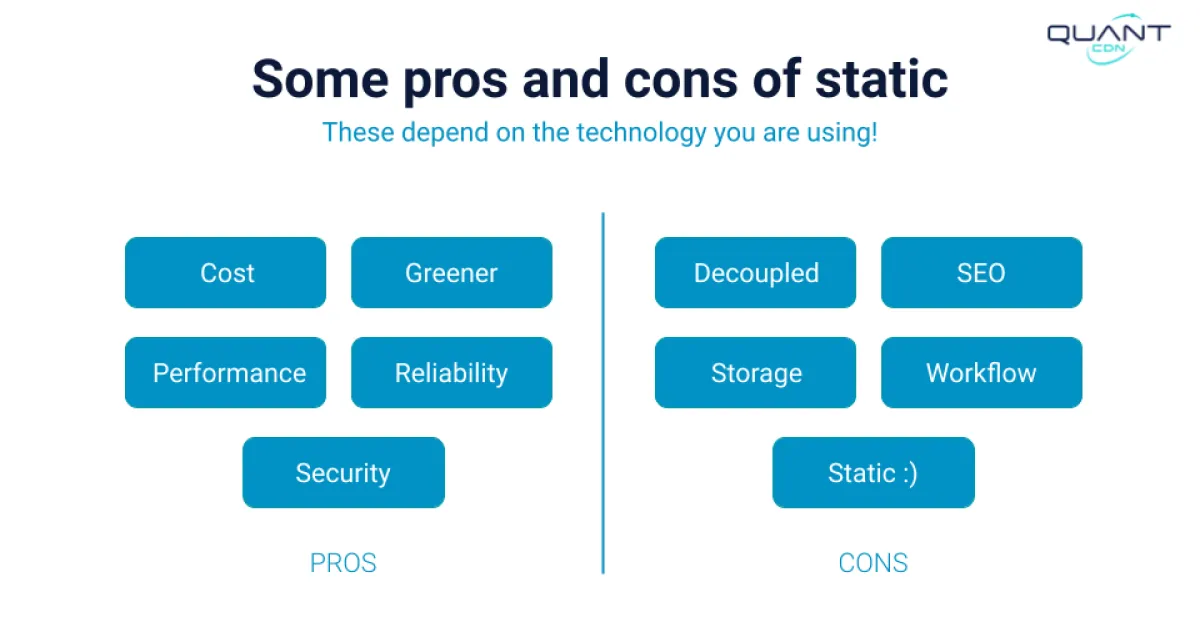 QUANT CDN

Some pros and cons of static

These depend on the technology you are using!

Cost

Greener

Performance

Reliability

Security

PROS

Decoupled

SEO

Storage

Workflow

Static :)

CONS